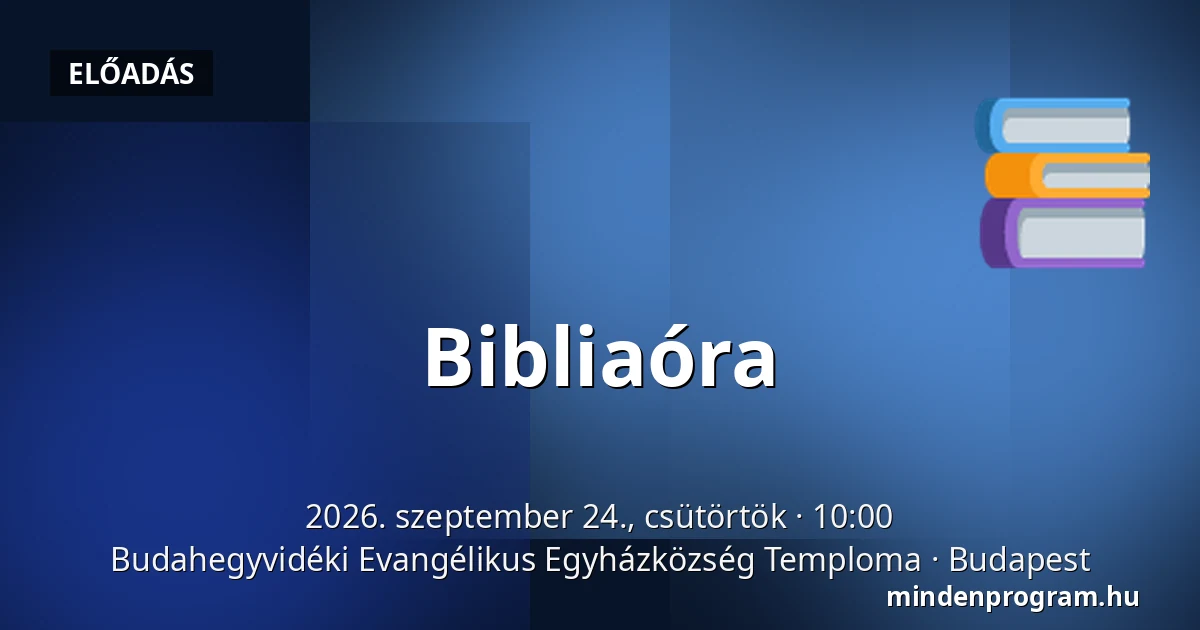 ELŐADÁS

Bibliaóra

2026. szeptember 24., csütörtök · 10:00
Budahegyvidéki Evangélikus Egyházközség Temploma · Budapest
mindenprogram.hu